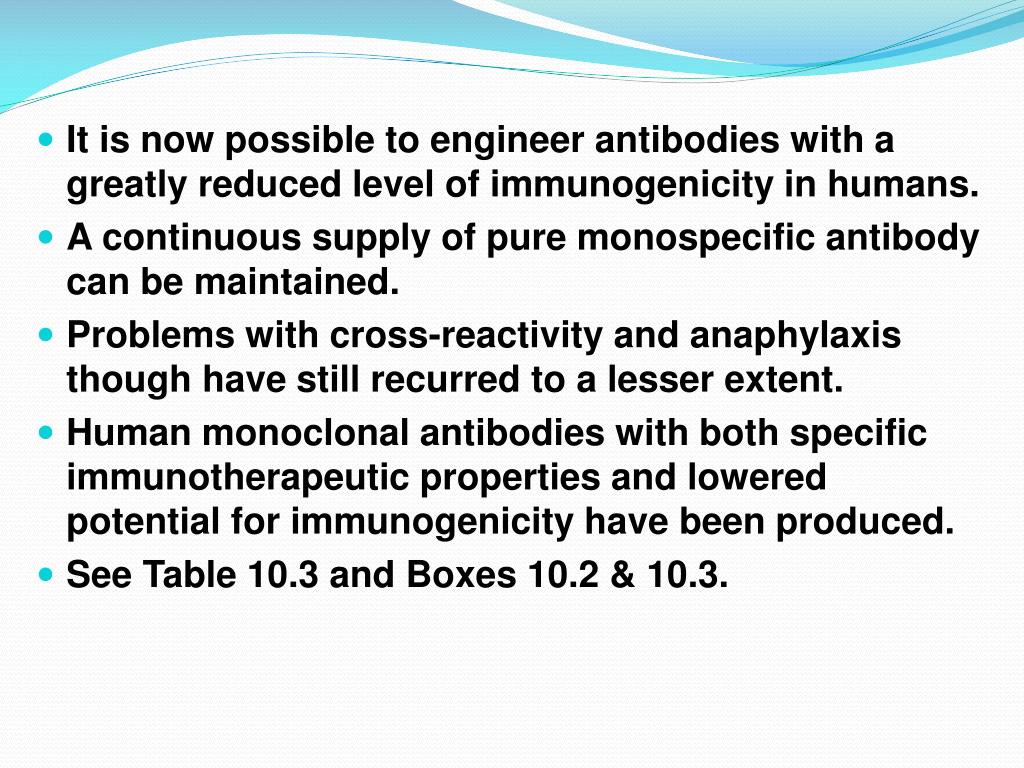 - It is now possible to engineer antibodies with a greatly reduced level of immunogenicity in humans.
- A continuous supply of pure monospecific antibody can be maintained.
- Problems with cross-reactivity and anaphylaxis though have still recurred to a lesser extent.
- Human monoclonal antibodies with both specific immunotherapeutic properties and lowered potential for immunogenicity have been produced.
- See Table 10.3 and Boxes 10.2 & 10.3.